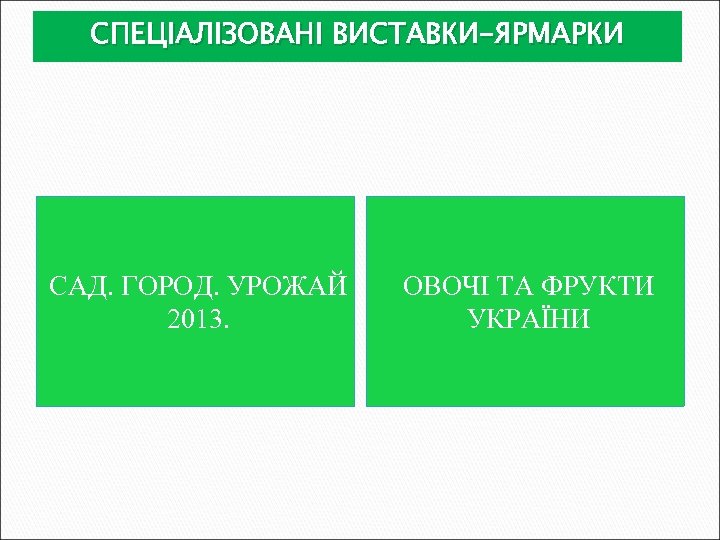 СПЕЦІАЛІЗОВАНІ ВИСТАВКИ-ЯРМАРКИ

САД. ГОРОД. УРОЖАЙ 2013.

ОВОЧІ ТА ФРУКТИ УКРАЇНИ